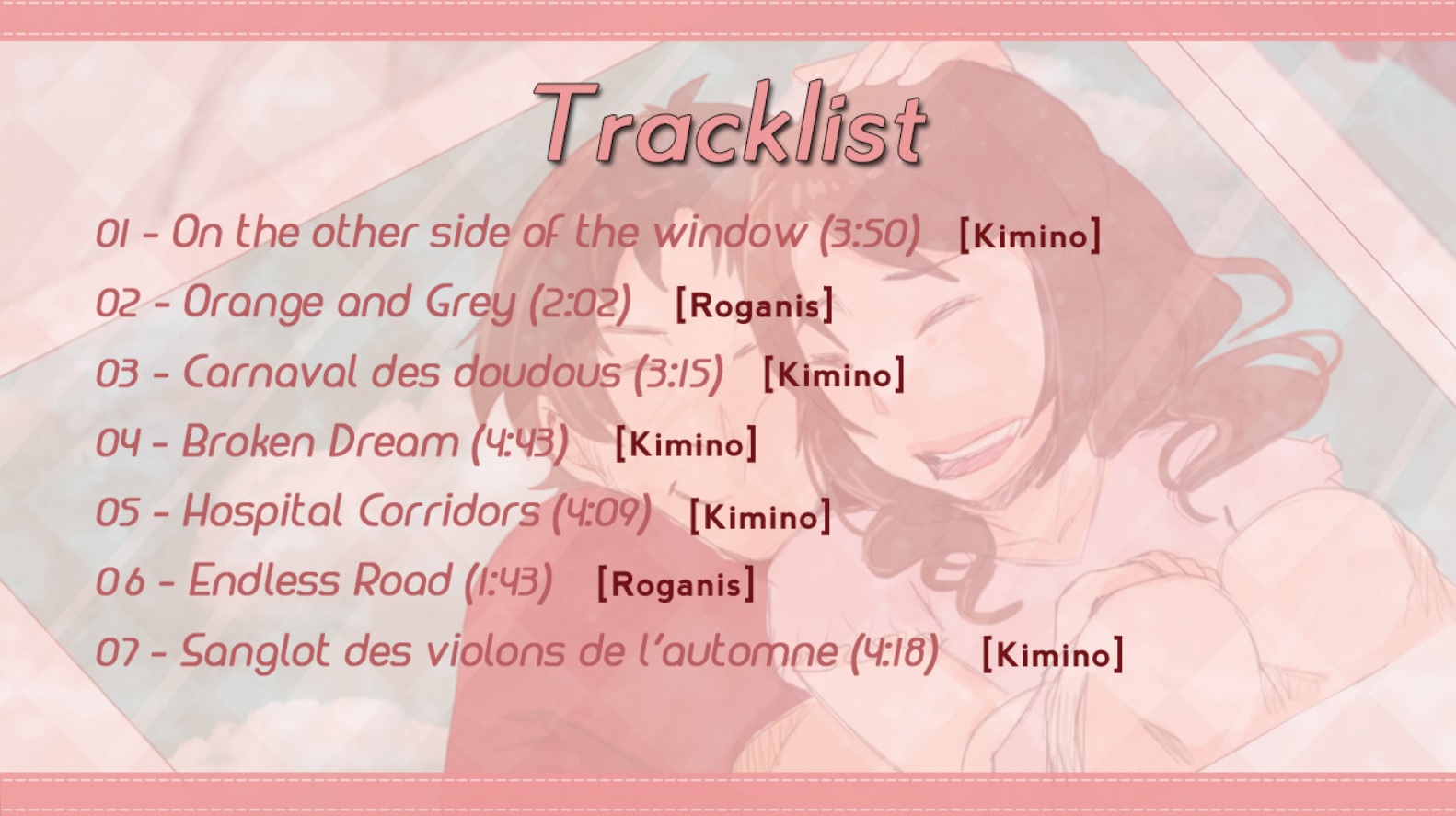 Tracklist

01 - On the other side of the window (3:50) [Kimino]

02 - Orange and Grey (2:02) [Roganis]

03 - Carnaval des doudous (3:15) [Kimino]

04 - Broken Dream (4:43) [Kimino]

05 - Hospital Corridors (4:09) [Kimino]

06 - Endless Road (1:43) [Roganis]

07 - Sanglot des violons de l'automne (4:18) [Kimino]